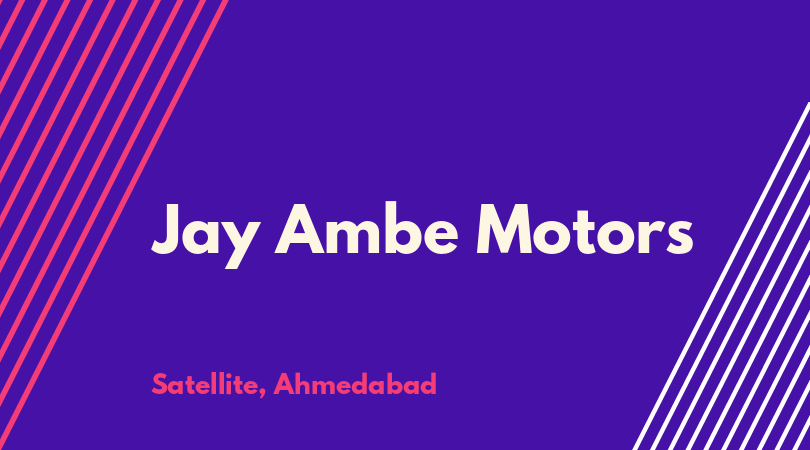 Jay Ambe Motors

Satellite, Ahmedabad